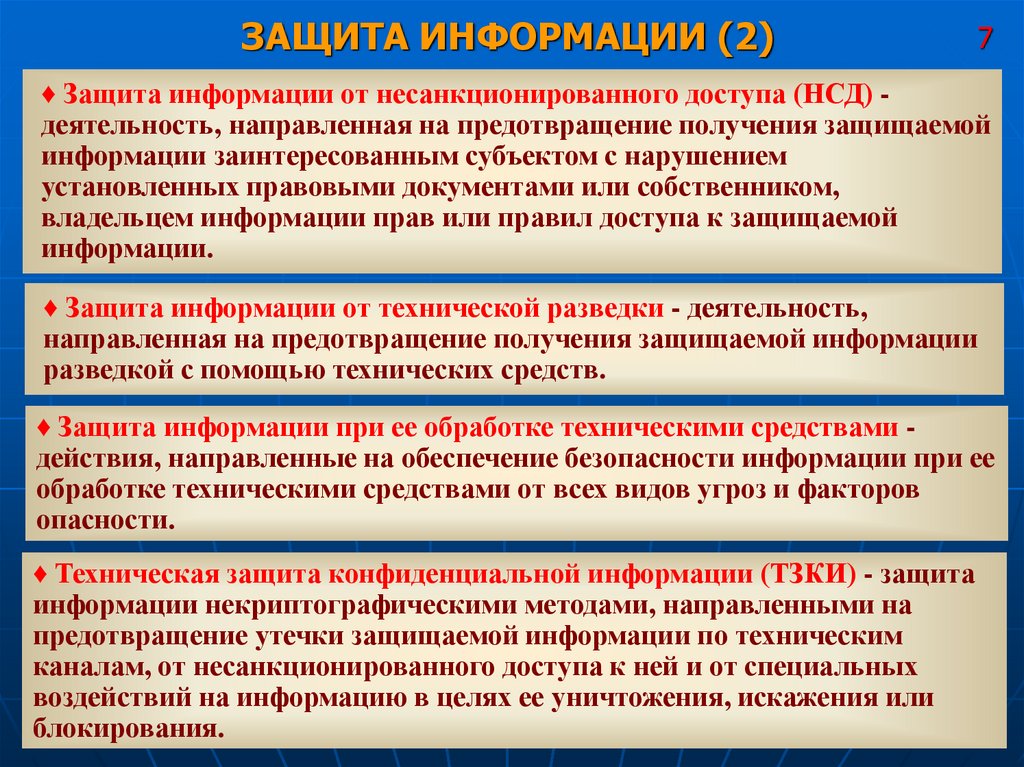 ЗАЩИТА ИНФОРМАЦИИ (2)

7

♦ Защита информации от несанкционированного доступа (НСД) - деятельность, направленная на предотвращение получения защищаемой информации заинтересованным субъектом с нарушением установленных правовыми документами или собственником, владельцем информации прав или правил доступа к защищаемой информации.

♦ Защита информации от технической разведки - деятельность, направленная на предотвращение получения защищаемой информации разведкой с помощью технических средств.

♦ Защита информации при ее обработке техническими средствами - действия, направленные на обеспечение безопасности информации при ее обработке техническими средствами от всех видов угроз и факторов опасности.

♦ Техническая защита конфиденциальной информации (ТЗКИ) - защита информации некриптографическими методами, направленными на предотвращение утечки защищаемой информации по техническим каналам, от несанкционированного доступа к ней и от специальных воздействий на информацию в целях ее уничтожения, искажения или блокирования.